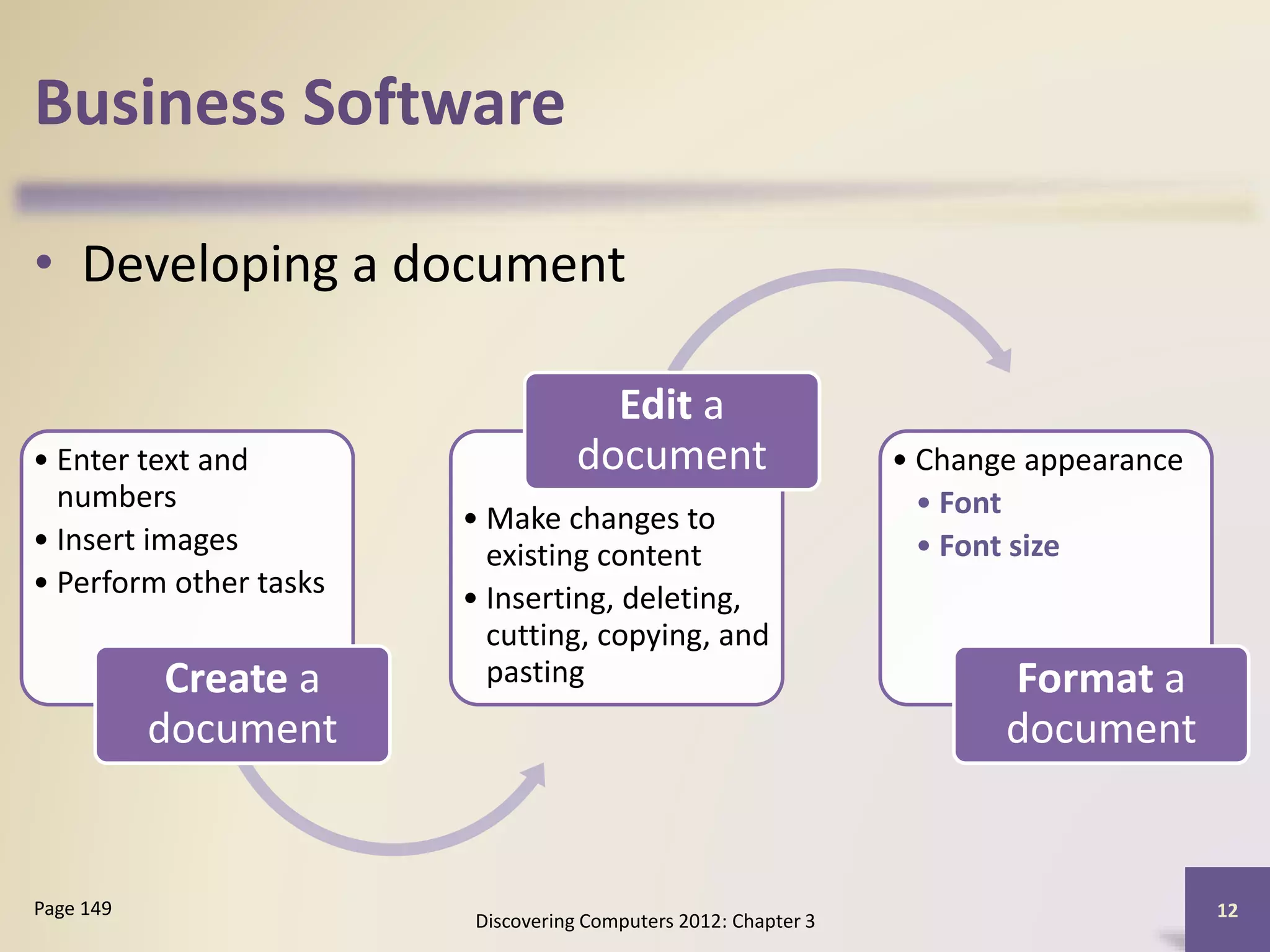 Business Software

• Developing a document

• Enter text and numbers
• Insert images
• Perform other tasks

Create a document

Edit a document

• Make changes to existing content
• Inserting, deleting, cutting, copying, and pasting

• Change appearance
• Font
• Font size

Format a document

Page 149

Discovering Computers 2012: Chapter 3

12